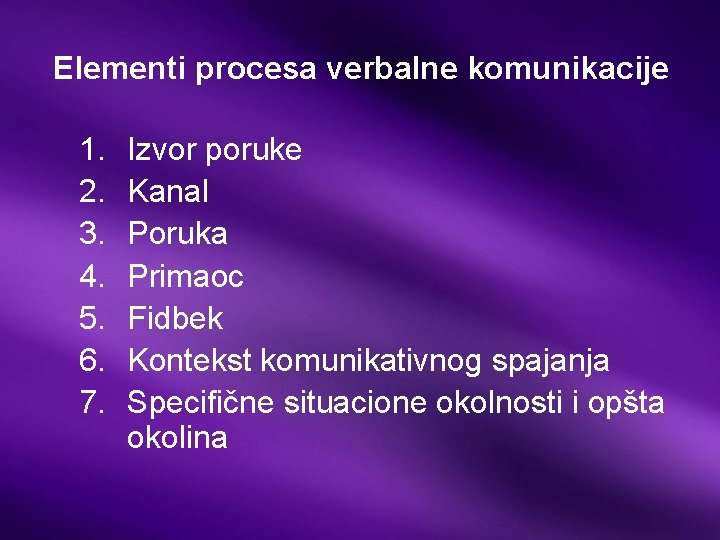 Elementi procesa verbalne komunikacije

1. Izvor poruke
2. Kanal
3. Poruka
4. Primaoc
5. Fidbek
6. Kontekst komunikativnog spajanja
7. Specifične situacione okolnosti i opšta okolina